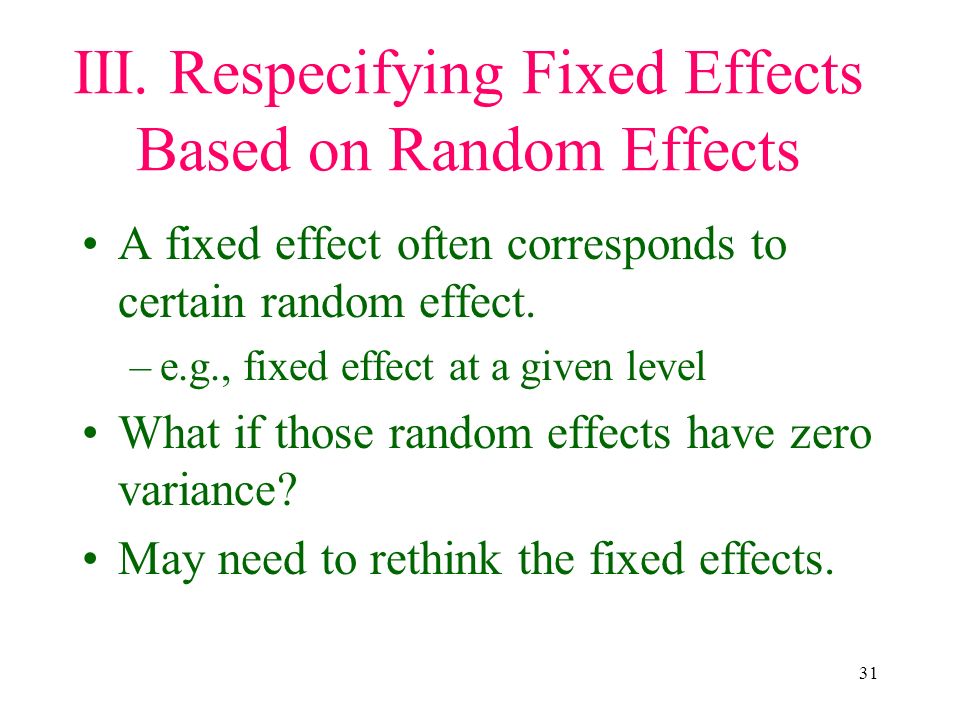 III. Respecifying Fixed Effects Based on Random Effects

• A fixed effect often corresponds to certain random effect.

– e.g., fixed effect at a given level

• What if those random effects have zero variance?

• May need to rethink the fixed effects.

31